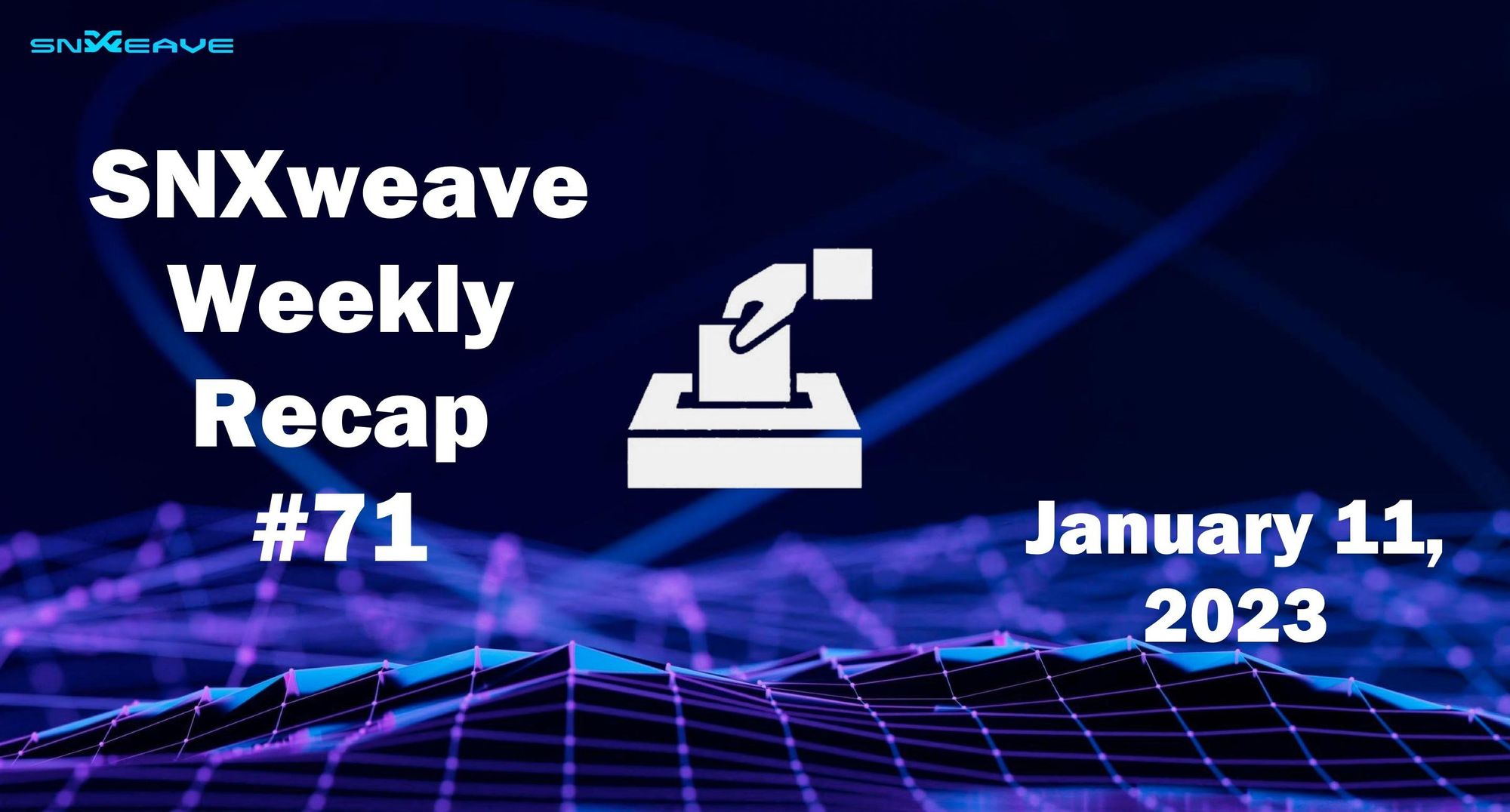 SNXWEAVE

SNXweave Weekly Recap #71

January 11, 2023